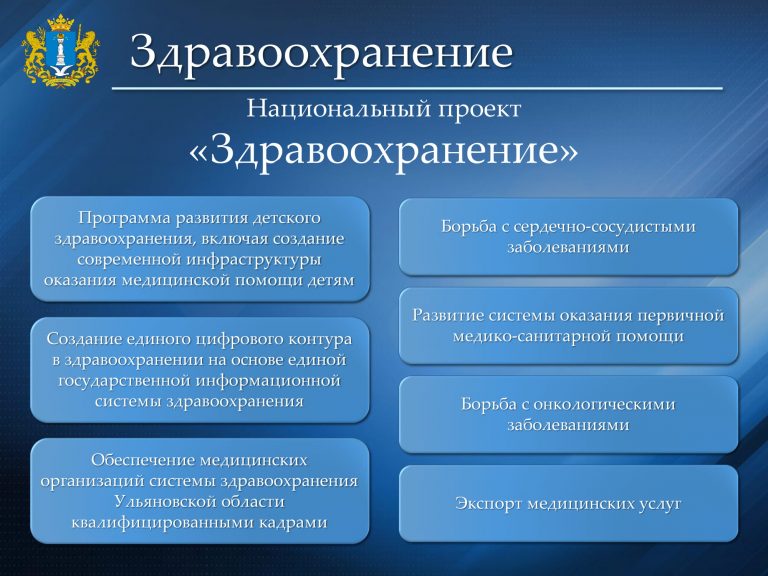 Здравоохранение

Национальный проект «Здравоохранение»

Программа развития детского здравоохранения, включая создание современной инфраструктуры оказания медицинской помощи детям

Создание единого цифрового контура в здравоохранении на основе единой государственной информационной системы здравоохранения

Обеспечение медицинских организаций системы здравоохранения Ульяновской области квалифицированными кадрами

Борьба с сердечно-сосудистыми заболеваниями

Развитие системы оказания первичной медико-санитарной помощи

Борьба с онкологическими заболеваниями

Экспорт медицинских услуг